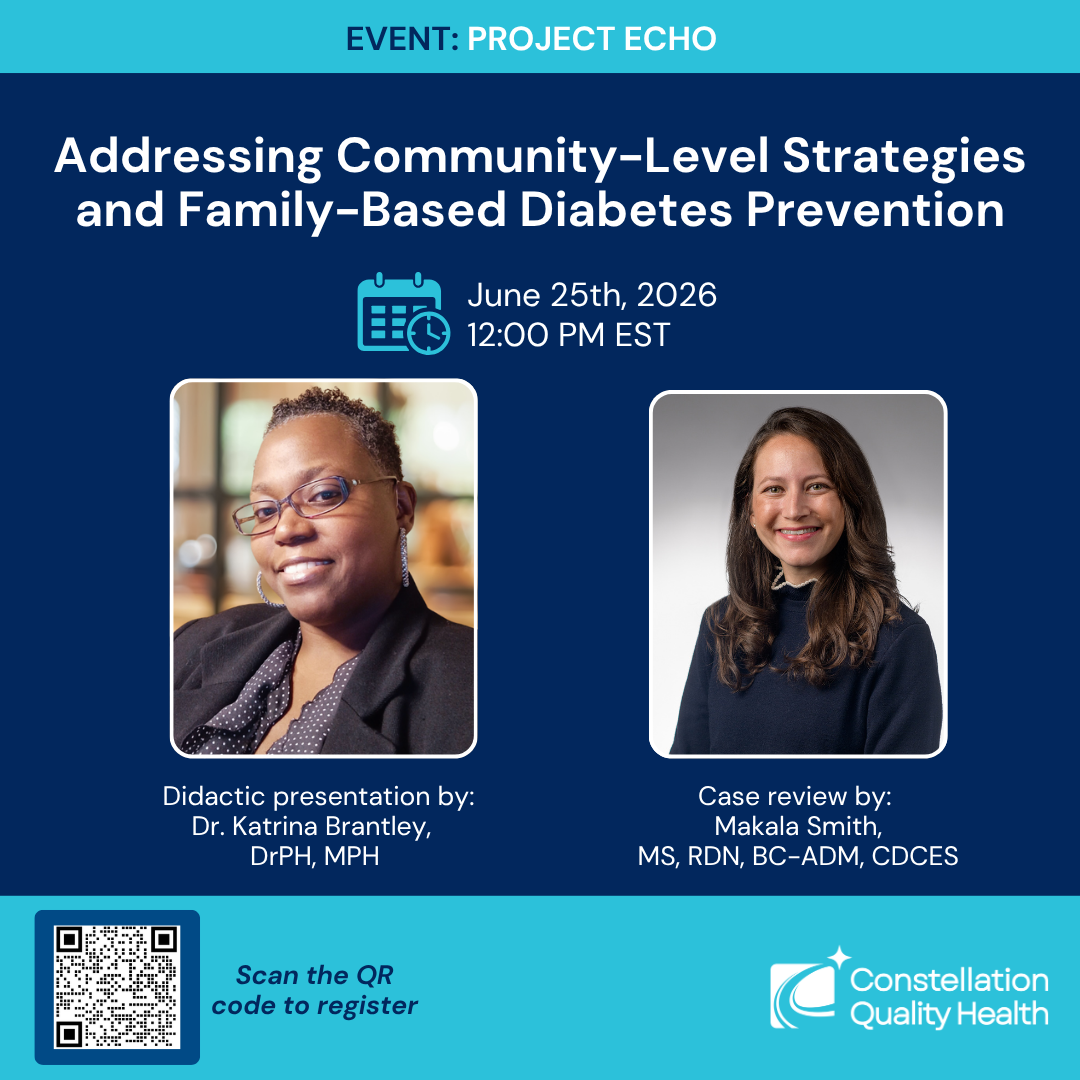 EVENT: PROJECT ECHO

Addressing Community-Level Strategies and Family-Based Diabetes Prevention

June 25th, 2026
12:00 PM EST

Didactic presentation by:
Dr. Katrina Brantley,
DrPH, MPH

Case review by:
Makala Smith,
MS, RDN, BC-ADM, CDCES

Scan the QR code to register

Constellation Quality Health